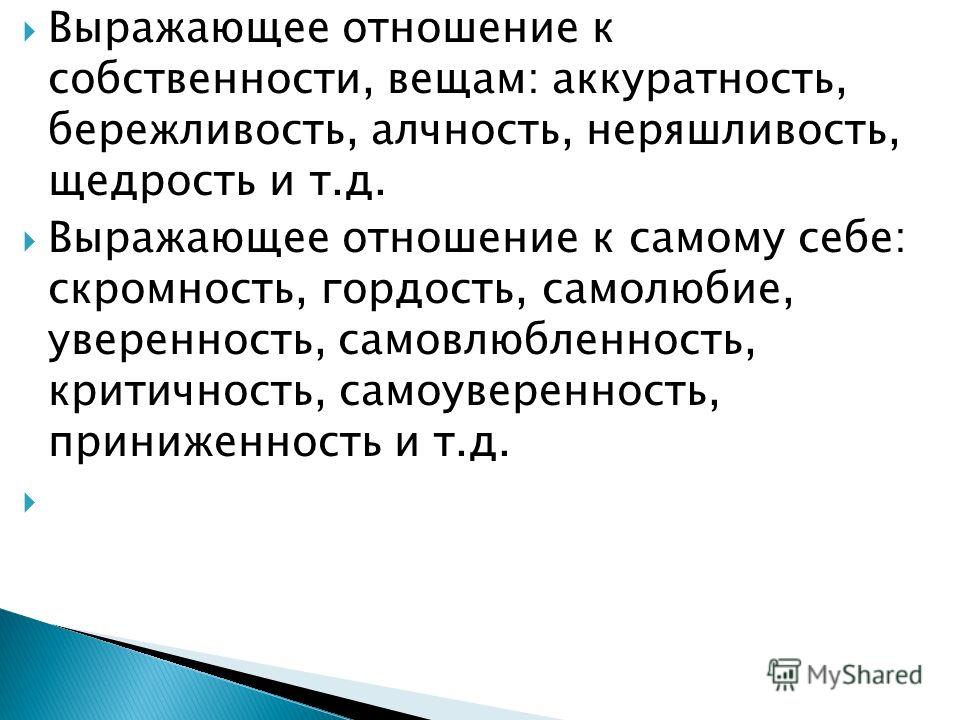 Выражающее отношение к собственности, вещам: аккуратность, бережливость, алчность, неряшливость, щедрость и т.д.

Выражающее отношение к самому себе: скромность, гордость, самолюбие, уверенность, самовлюбленность, критичность, самоуверенность, приниженность и т.д.

MyShared